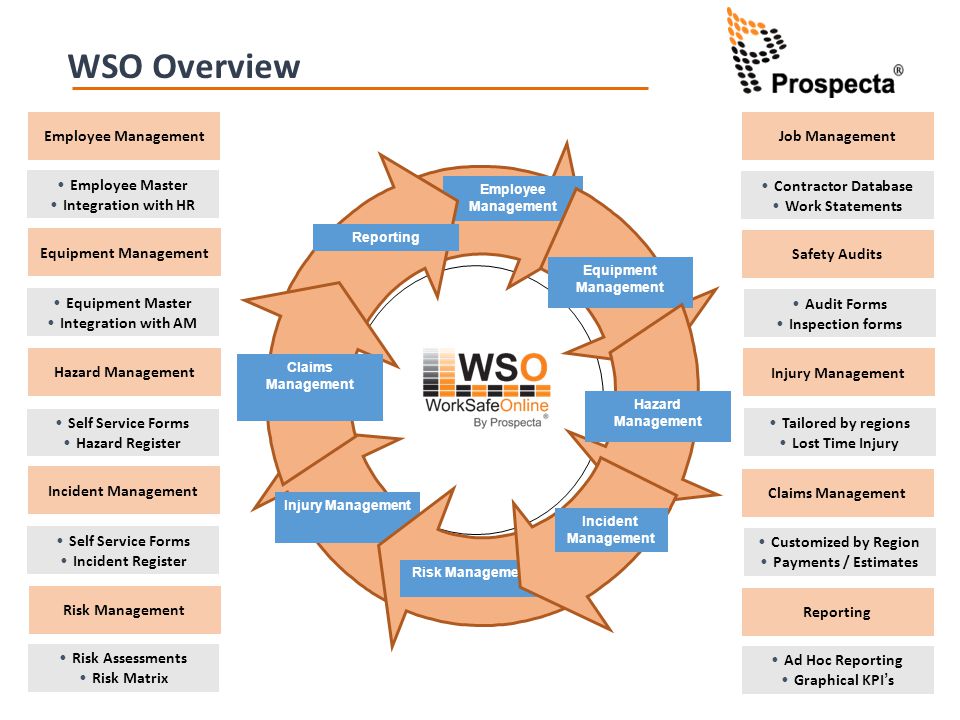 WSO Overview

Prospecta®

Employee Management

• Employee Master
• Integration with HR

Equipment Management

• Equipment Master
• Integration with AM

Hazard Management

• Self Service Forms
• Hazard Register

Incident Management

• Self Service Forms
• Incident Register

Risk Management

• Risk Assessments
• Risk Matrix

Employee Management

Equipment Management

Hazard Management

Incident Management

Risk Manageme

Injury Management

Claims Management

Reporting

WSO
WorkSafeOnline®
By Prospecta

Job Management

• Contractor Database
• Work Statements

Safety Audits

• Audit Forms
• Inspection forms

Injury Management

• Tailored by regions
• Lost Time Injury

Claims Management

• Customized by Region
• Payments / Estimates

Reporting

• Ad Hoc Reporting
• Graphical KPI's